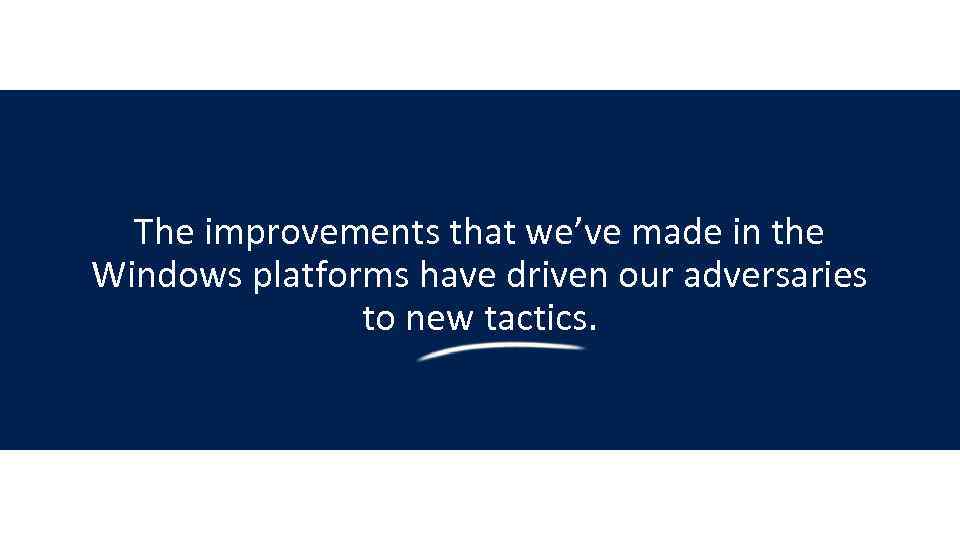 The improvements that we’ve made in the Windows platforms have driven our adversaries to new tactics.